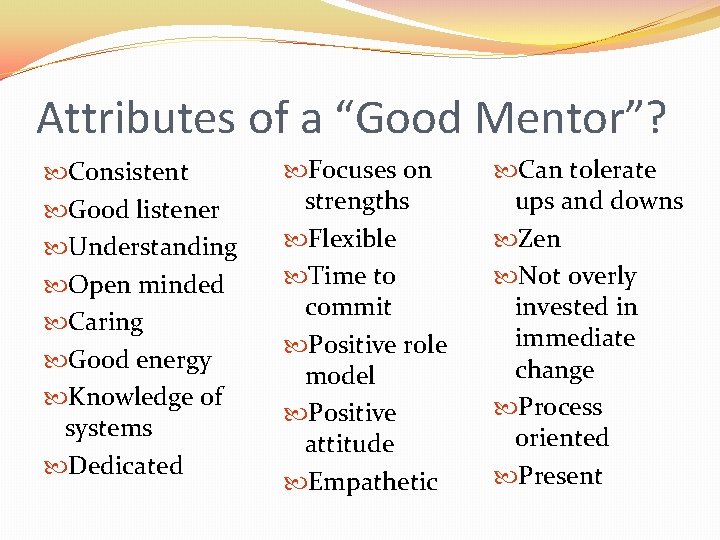 Attributes of a “Good Mentor”?

Consistent
Good listener
Understanding
Open minded
Caring
Good energy
Knowledge of systems
Dedicated

Focuses on strengths
Flexible
Time to commit
Positive role model
Positive attitude
Empathetic

Can tolerate ups and downs
Zen
Not overly invested in immediate change
Process oriented
Present